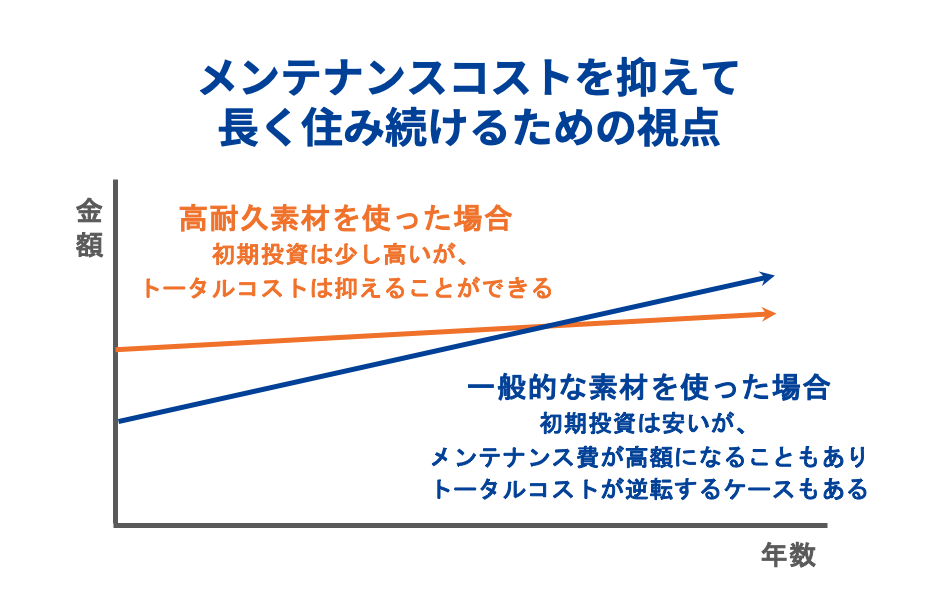 メンテナンスコストを抑えて
長く住み続けるための視点

金額

高耐久素材を使った場合
初期投資は少し高いが、
トータルコストは抑えることができる

一般的な素材を使った場合
初期投資は安いが、
メンテナンス費が高額になることもあり
トータルコストが逆転するケースもある

年数